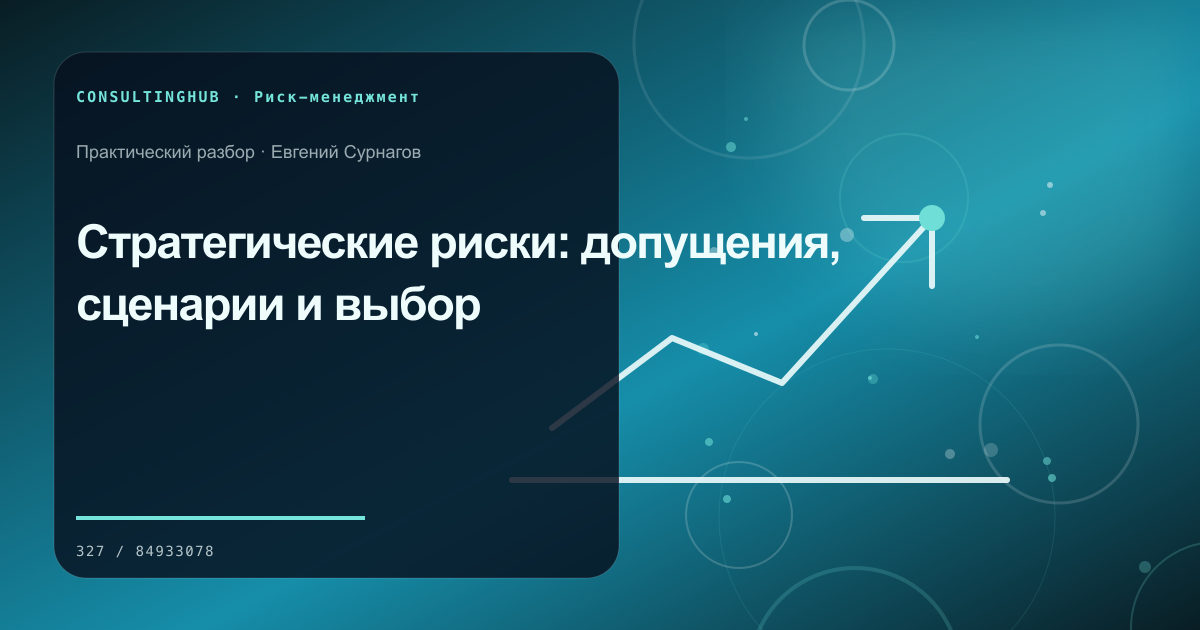 CONSULTINGHUB · Риск-менеджмент

Практический разбор · Евгений Сурнагов

Стратегические риски: допущения, сценарии и выбор

327 / 84933078